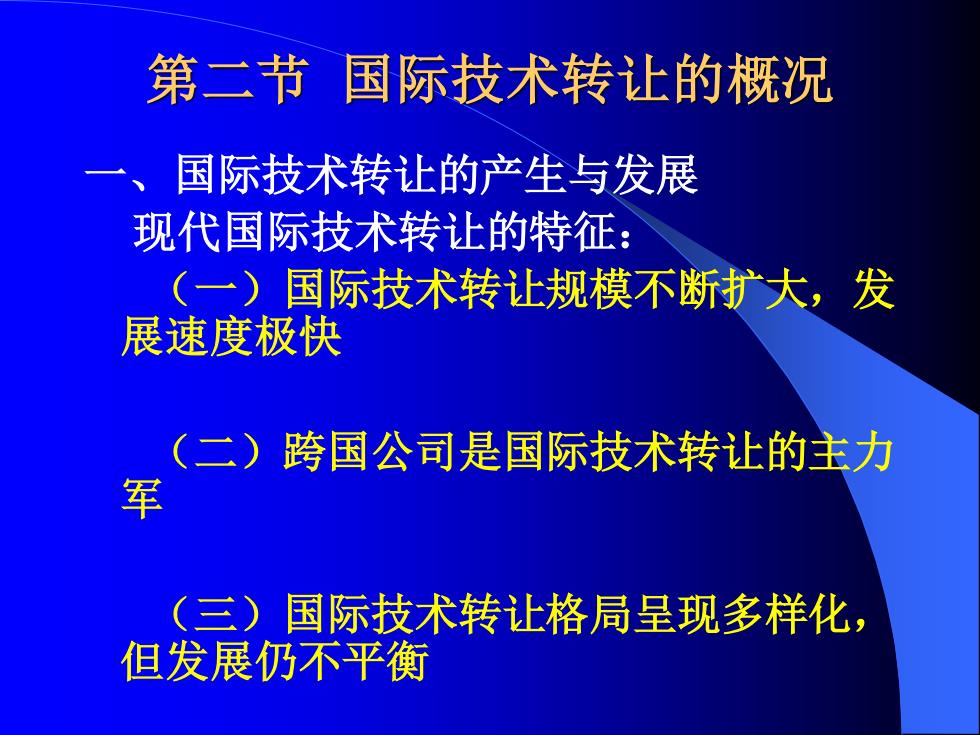 第二节 国际技术转让的概况

一、国际技术转让的产生与发展

现代国际技术转让的特征：

（一）国际技术转让规模不断扩大，发展速度极快

（二）跨国公司是国际技术转让的主力军

（三）国际技术转让格局呈现多样化，但发展仍不平衡